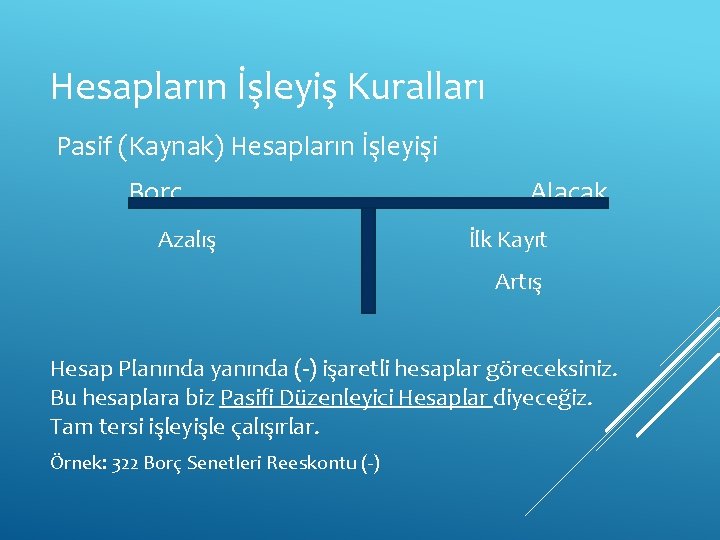 Hesapların İşleyiş Kuralları

Pasif (Kaynak) Hesapların İşleyişi

Borç

Alacak

Azalış

İlk Kayıt

Artış

Hesap Planında yanında (-) işaretli hesaplar göreceksiniz. Bu hesaplara biz Pasifi Düzenleyici Hesaplar diyeceğiz. Tam tersi işleyişle çalışırlar.

Örnek: 322 Borç Senetleri Reeskontu (-)